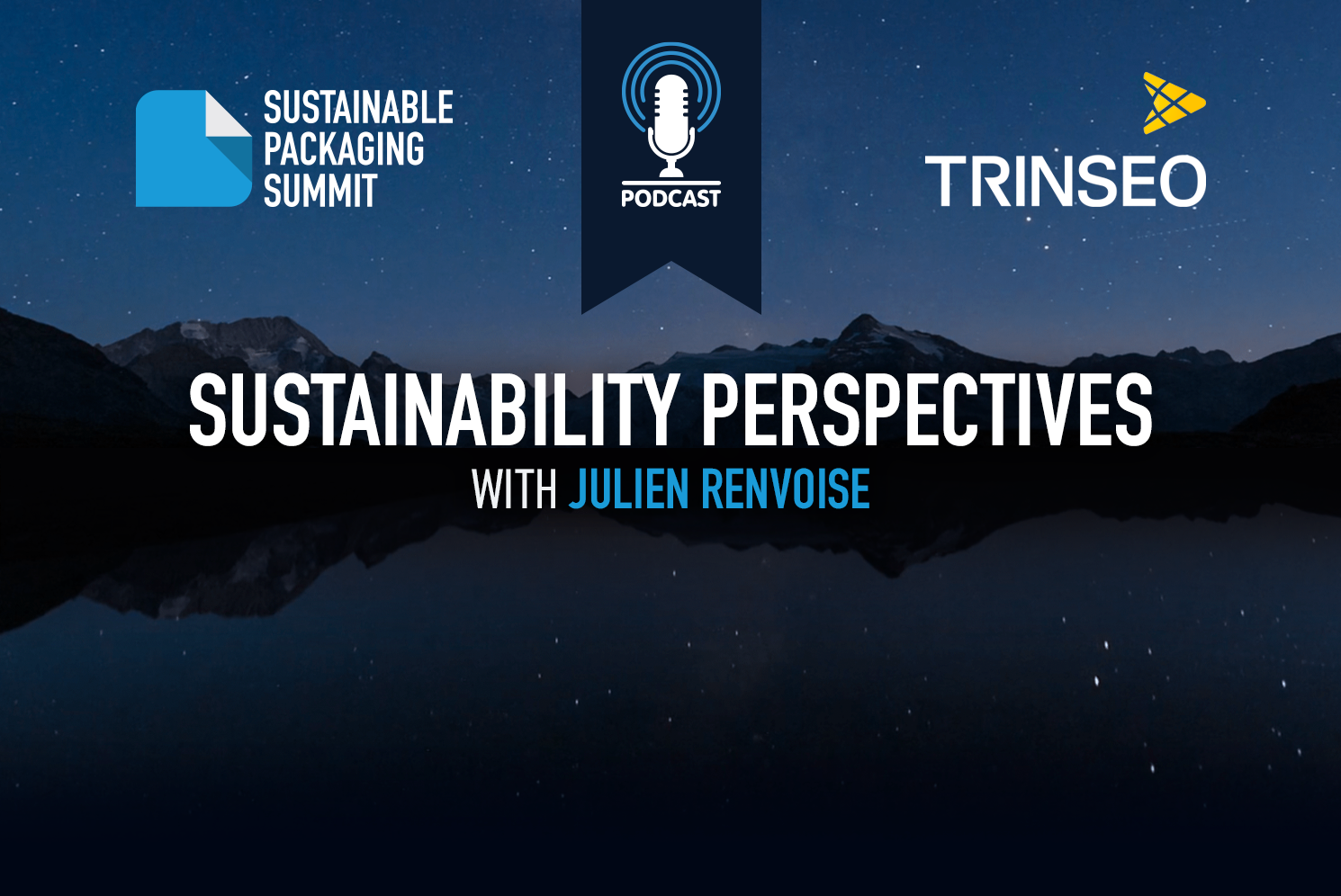 SUSTAINABLE PACKAGING SUMMIT

PODCAST

TRINSEO

SUSTAINABILITY PERSPECTIVES

WITH JULIEN RENVOISE